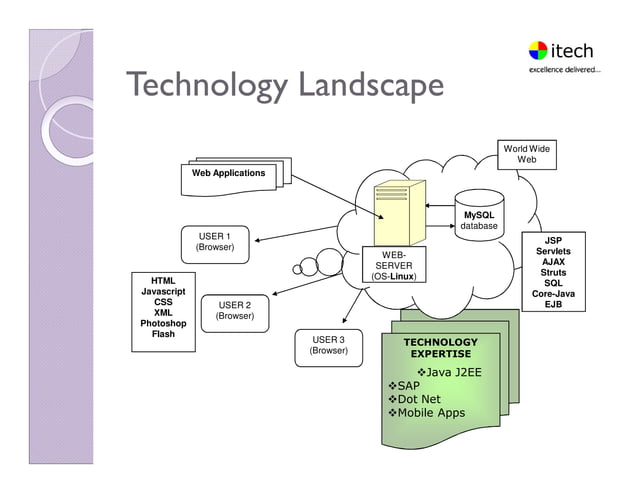 itech
excellence delivered...

Technology Landscape

Web Applications

World Wide Web

MySQL database

USER 1 (Browser)

WEB-SERVER (OS-Linux)

JSP
Servlets
AJAX
Struts
SQL
Core-Java
EJB

HTML
Javascript
CSS
XML
Photoshop
Flash

USER 2 (Browser)

USER 3 (Browser)

TECHNOLOGY EXPERTISE
❖Java J2EE
❖SAP
❖Dot Net
❖Mobile Apps